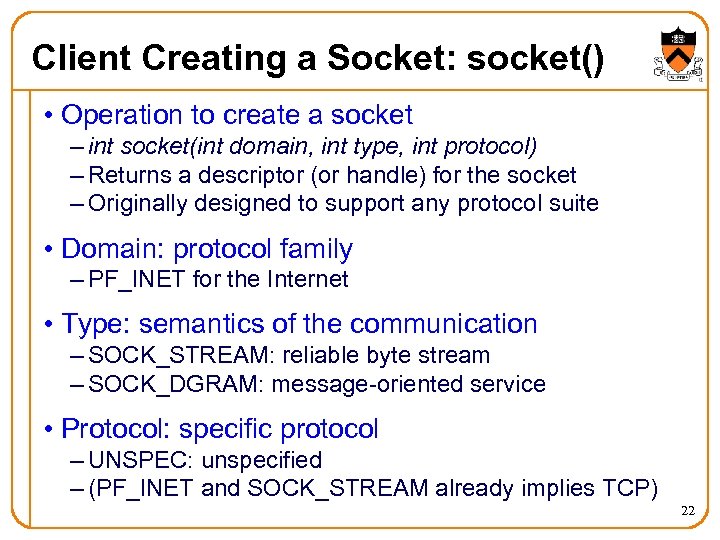 Client Creating a Socket: socket()

• Operation to create a socket
– int socket(int domain, int type, int protocol)
– Returns a descriptor (or handle) for the socket
– Originally designed to support any protocol suite

• Domain: protocol family
– PF_INET for the Internet

• Type: semantics of the communication
– SOCK_STREAM: reliable byte stream
– SOCK_DGRAM: message-oriented service

• Protocol: specific protocol
– UNSPEC: unspecified
– (PF_INET and SOCK_STREAM already implies TCP)

22